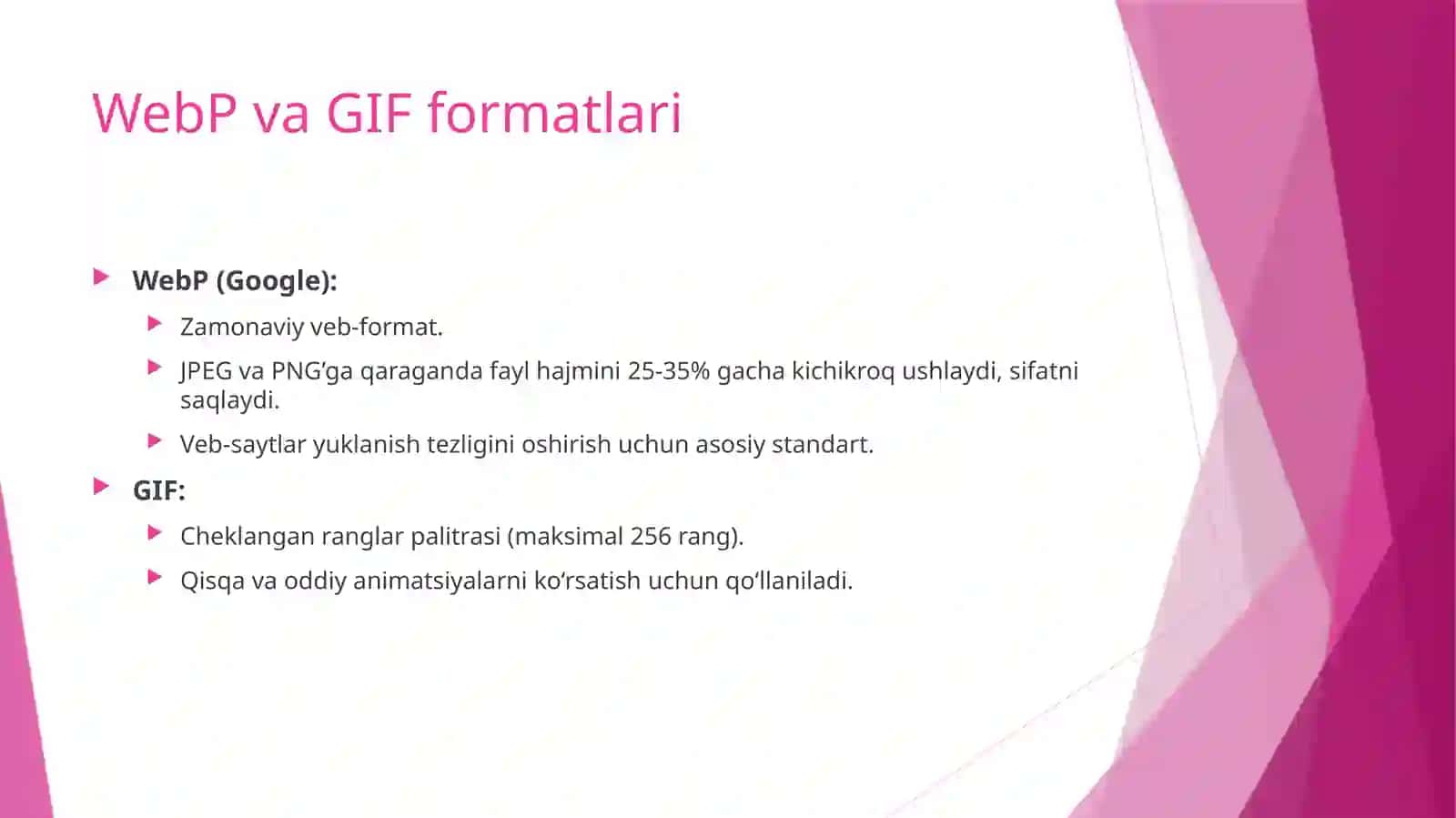 WebP va GIF formatlari

WebP (Google):

Zamonaviy veb-format.

JPEG va PNG’ga qaraganda fayl hajmini 25-35% gacha kichikroq ushlaydi, sifatni saqlaydi.

Veb-saytlar yuklanish tezligini oshirish uchun asosiy standart.

GIF:

Cheklangan ranglar palitrasi (maksimal 256 rang).

Qisqa va oddiy animatsiyalarni ko‘rsatish uchun qo‘llaniladi.